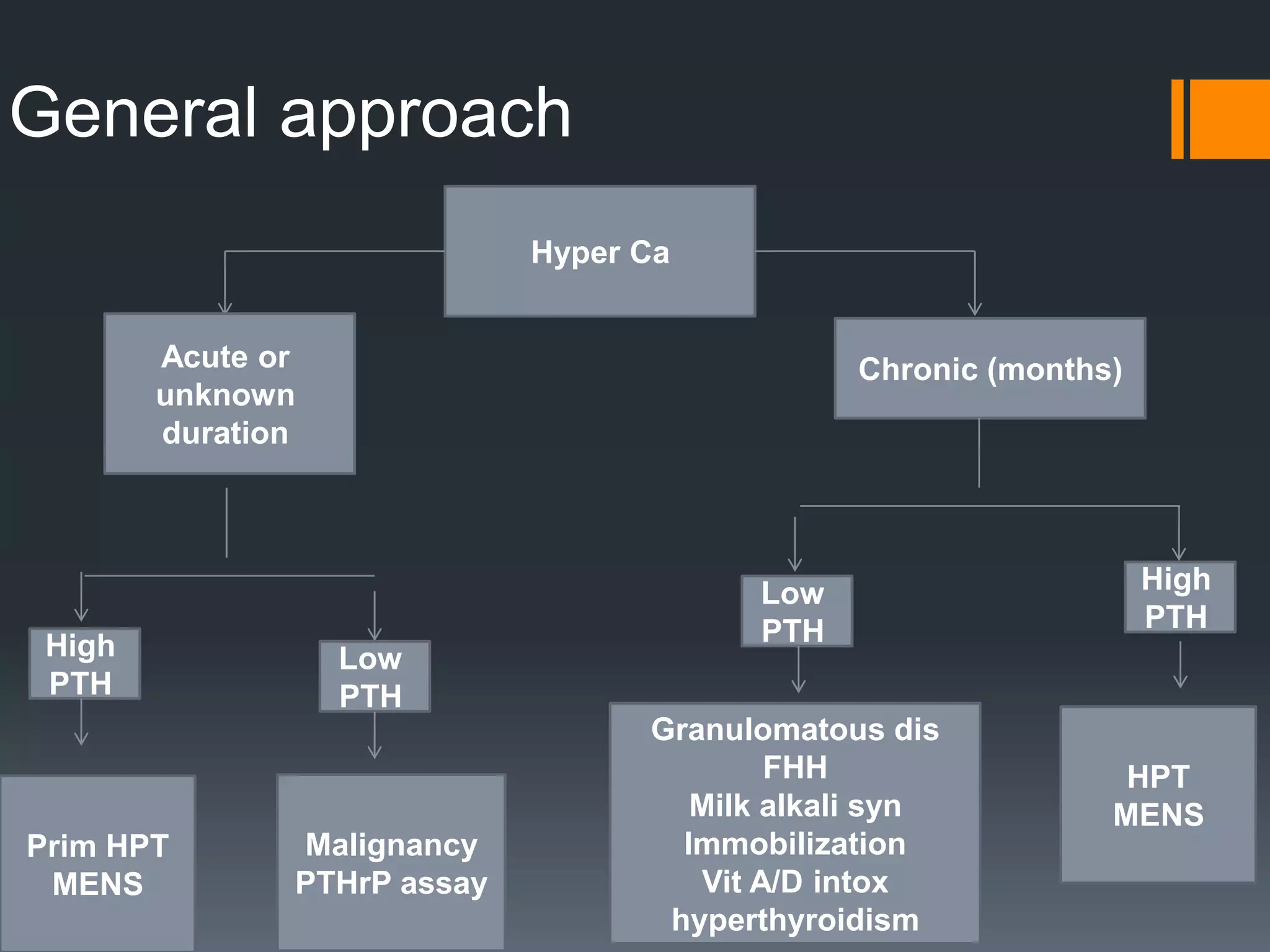 General approach

Hyper Ca

Acute or unknown duration

Chronic (months)

High PTH

Low PTH

Low PTH

High PTH

Prim HPT
MENS

Malignancy
PTHrP assay

Granulomatous dis
FHH
Milk alkali syn
Immobilization
Vit A/D intox
hyperthyroidism

HPT
MENS